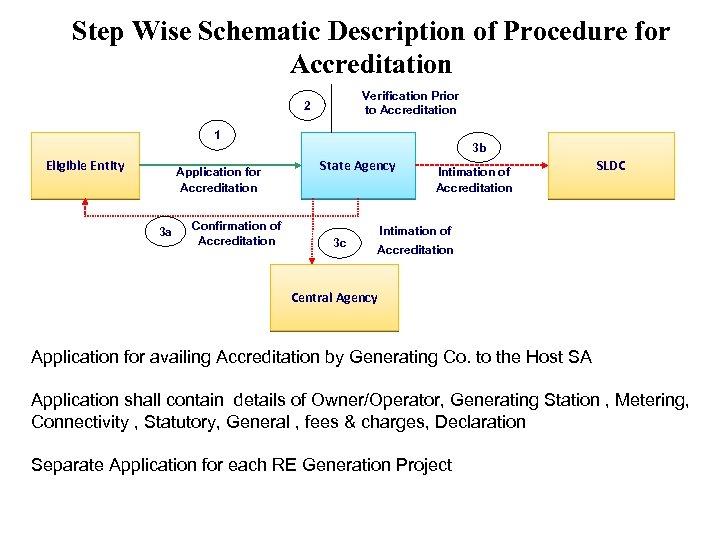 Step Wise Schematic Description of Procedure for Accreditation

2

Verification Prior to Accreditation

1

Eligible Entity

Application for Accreditation

State Agency

3b

Intimation of Accreditation

SLDC

3a

Confirmation of Accreditation

3c

Intimation of Accreditation

Central Agency

Application for availing Accreditation by Generating Co. to the Host SA

Application shall contain details of Owner/Operator, Generating Station , Metering, Connectivity , Statutory, General , fees & charges, Declaration

Separate Application for each RE Generation Project